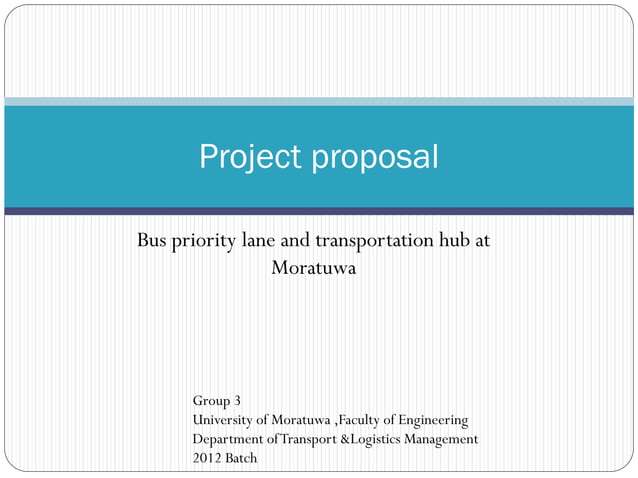 Project proposal

Bus priority lane and transportation hub at Moratuwa

Group 3
University of Moratuwa ,Faculty of Engineering
Department of Transport &Logistics Management
2012 Batch